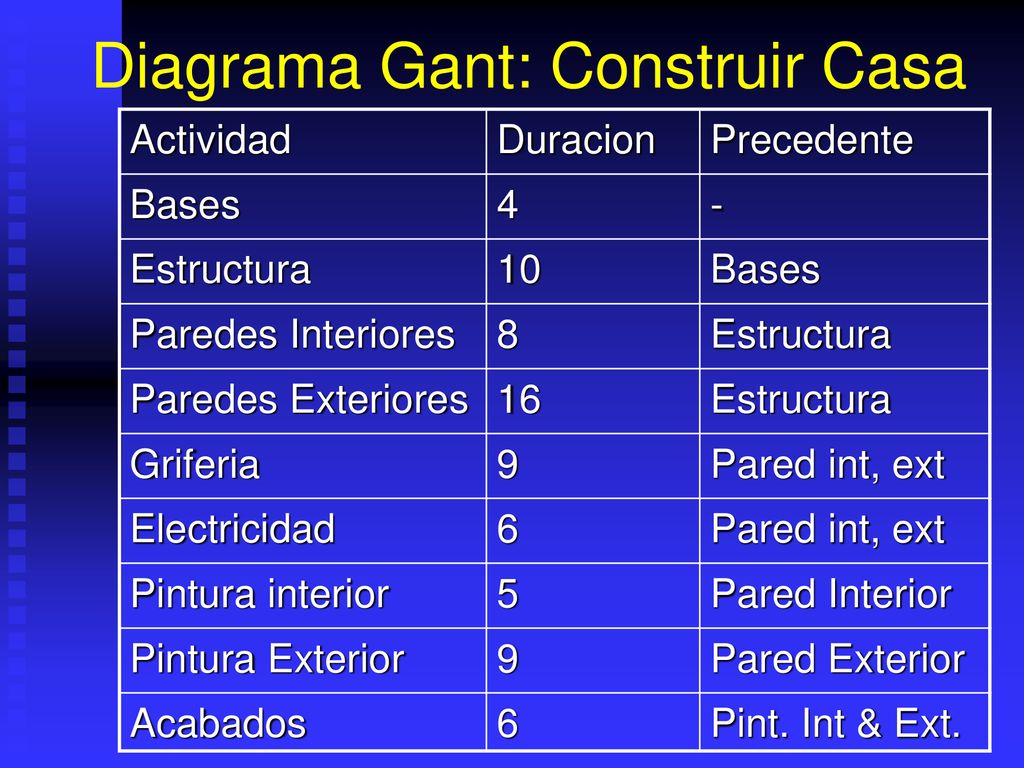 Diagrama Gant: Construir Casa

| Actividad | Duracion | Precedente |
|---|---|---|
| Bases | 4 | - |
| Estructura | 10 | Bases |
| Paredes Interiores | 8 | Estructura |
| Paredes Exteriores | 16 | Estructura |
| Griferia | 9 | Pared int, ext |
| Electricidad | 6 | Pared int, ext |
| Pintura interior | 5 | Pared Interior |
| Pintura Exterior | 9 | Pared Exterior |
| Acabados | 6 | Pint. Int & Ext. |